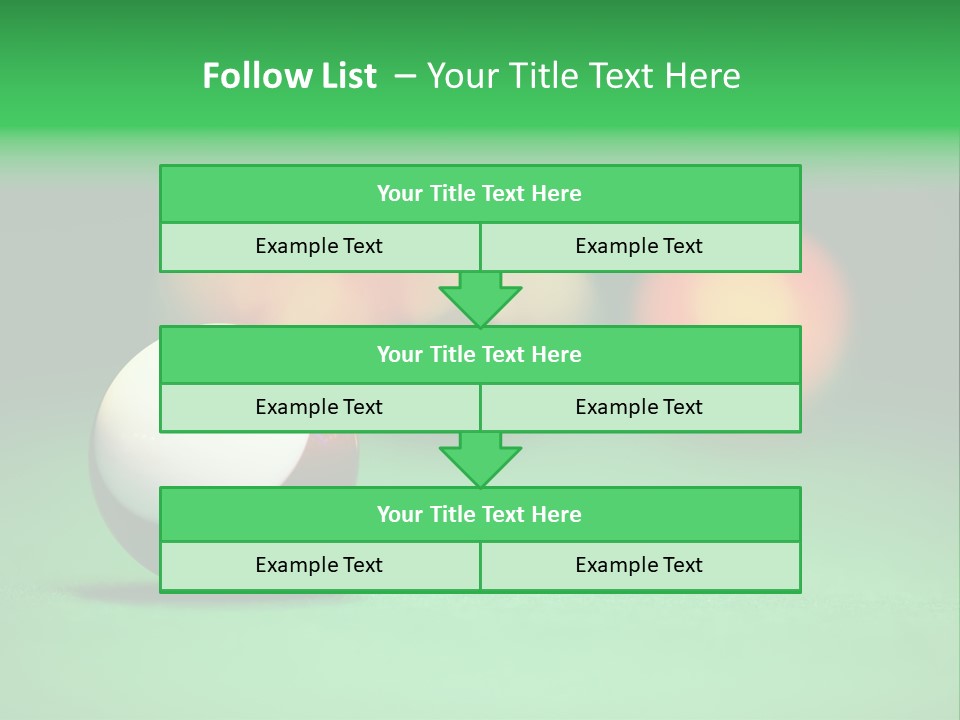 Follow List – Your Title Text Here

Your Title Text Here

Example Text

Example Text

Your Title Text Here

Example Text

Example Text

Your Title Text Here

Example Text

Example Text